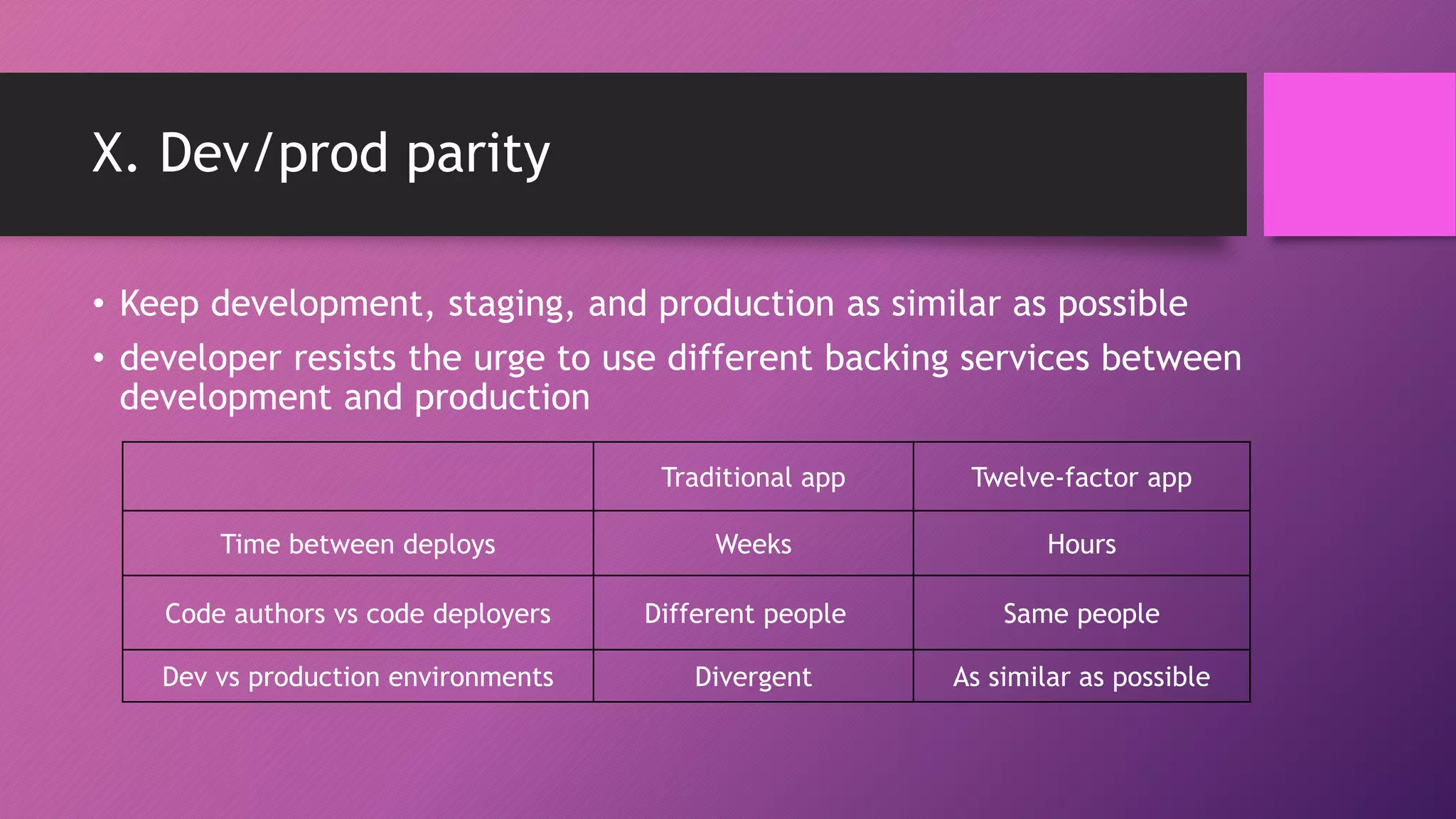 X. Dev/prod parity

• Keep development, staging, and production as similar as possible
• developer resists the urge to use different backing services between development and production

| | Traditional app | Twelve-factor app |
|---|---|---|
| Time between deploys | Weeks | Hours |
| Code authors vs code deployers | Different people | Same people |
| Dev vs production environments | Divergent | As similar as possible |